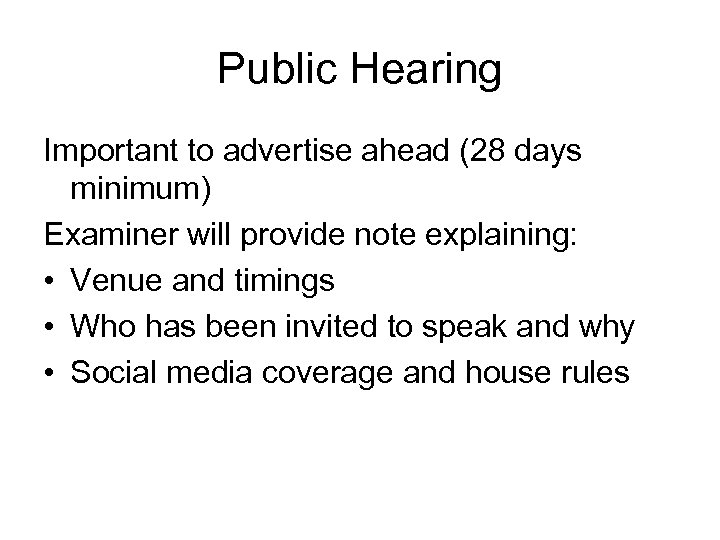 Public Hearing

Important to advertise ahead (28 days minimum)

Examiner will provide note explaining:

• Venue and timings
• Who has been invited to speak and why
• Social media coverage and house rules